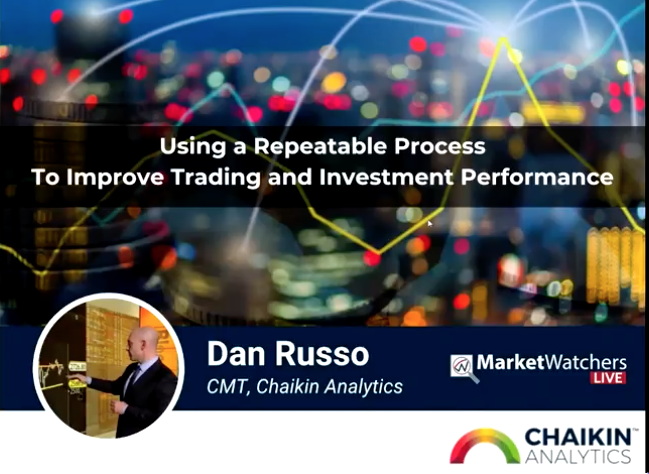 Using a Repeatable Process
To Improve Trading and Investment Performance

Dan Russo
CMT, Chaikin Analytics

MarketWatchers LIVE

CHAIKIN™ ANALYTICS